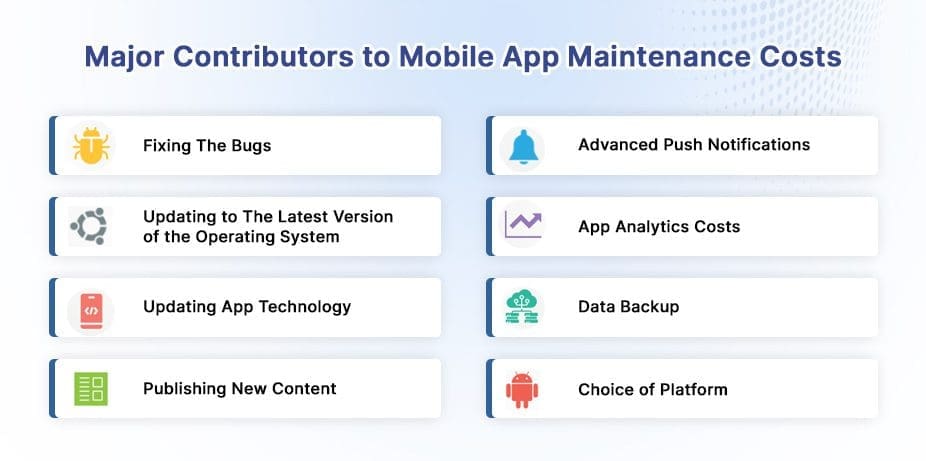 Major Contributors to Mobile App Maintenance Costs

Fixing The Bugs

Updating to The Latest Version of the Operating System

Updating App Technology

Publishing New Content

Advanced Push Notifications

App Analytics Costs

Data Backup

Choice of Platform